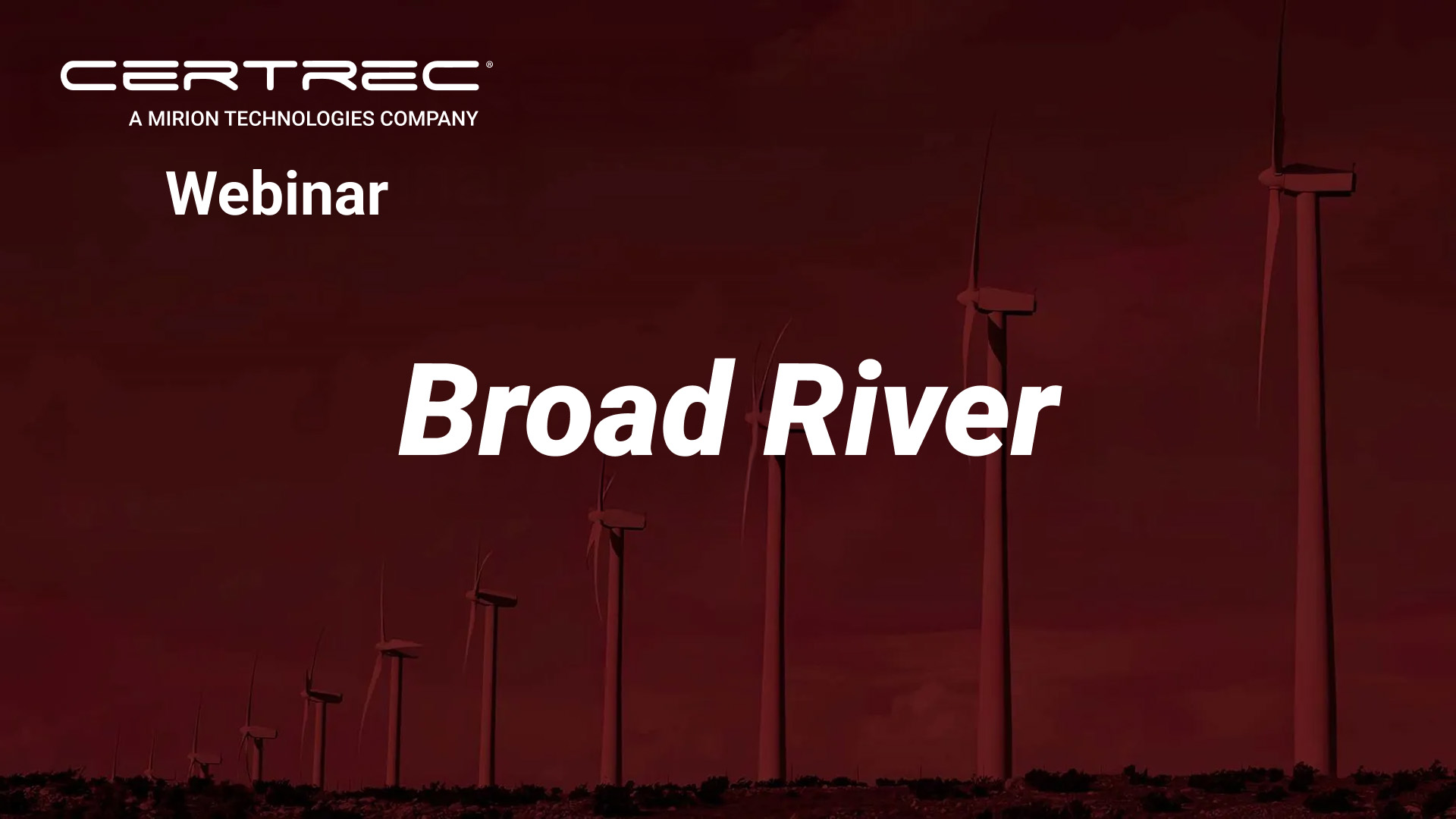 CERTREC®
A MIRION TECHNOLOGIES COMPANY

Webinar

Broad River